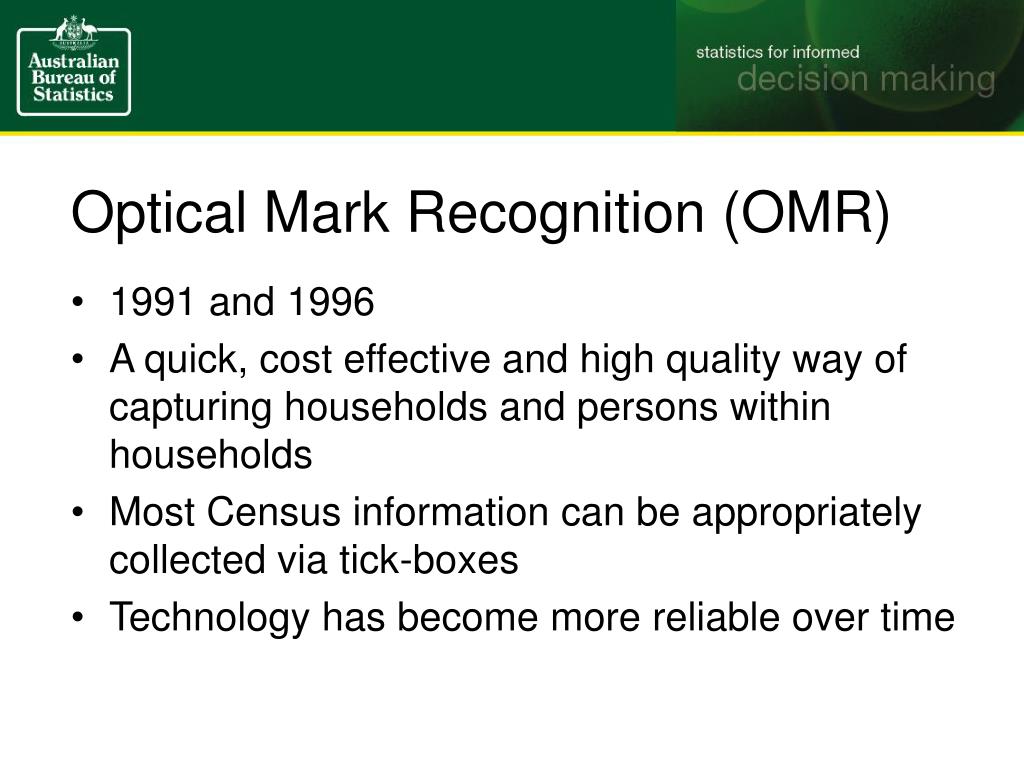 Australian Bureau of Statistics

statistics for informed decision making

Optical Mark Recognition (OMR)

• 1991 and 1996
• A quick, cost effective and high quality way of capturing households and persons within households
• Most Census information can be appropriately collected via tick-boxes
• Technology has become more reliable over time